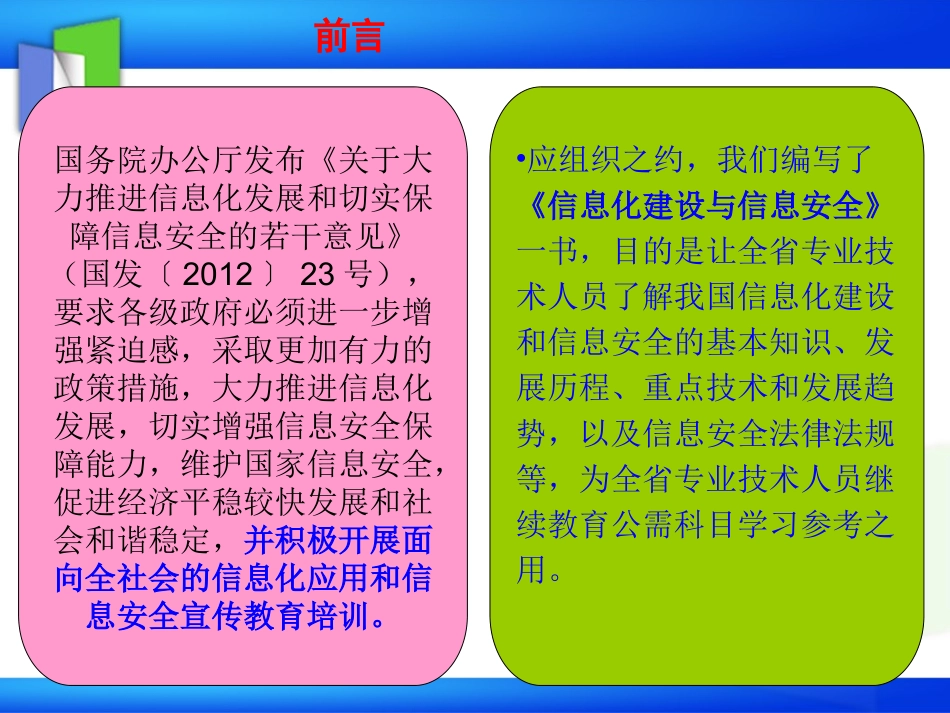 前言

国务院办公厅发布《关于大力推进信息化发展和切实保障信息安全的若干意见》（国发〔2012〕23号），要求各级政府必须进一步增强紧迫感，采取更加有力的政策措施，大力推进信息化发展，切实增强信息安全保障能力，维护国家信息安全，促进经济平稳较快发展和社会和谐稳定，并积极开展面向全社会的信息化应用和信息安全宣传教育培训。

•应组织之约，我们编写了《信息化建设与信息安全》一书，目的是让全省专业技术人员了解我国信息化建设和信息安全的基本知识、发展历程、重点技术和发展趋势，以及信息安全法律法规等，为全省专业技术人员继续教育公需科目学习参考之用。